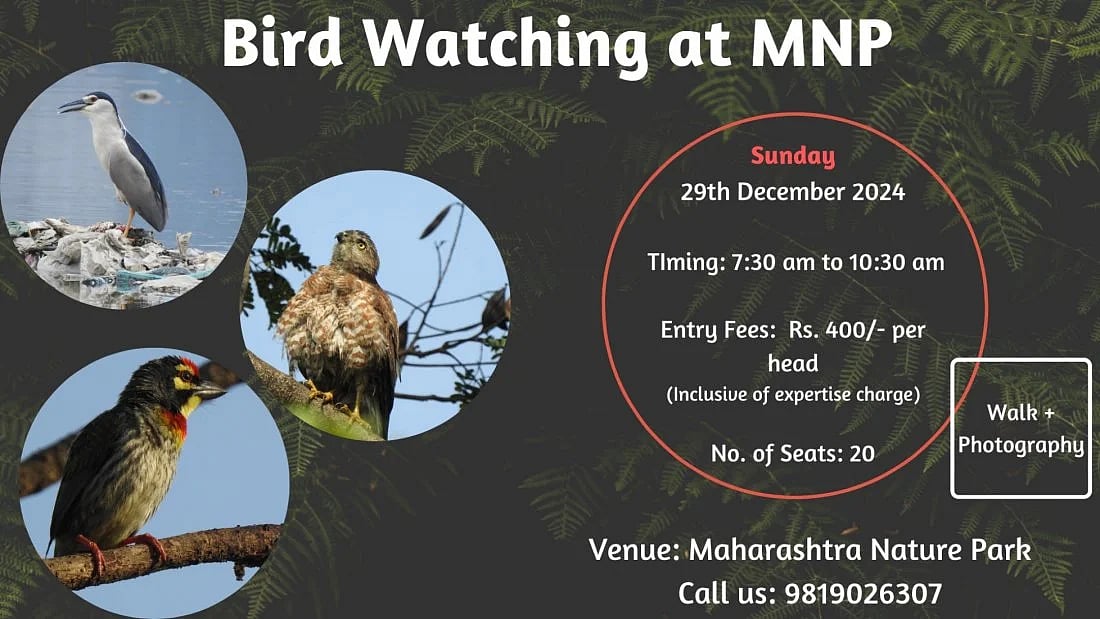 Bird Watching at MNP

Sunday
29th December 2024

TIming: 7:30 am to 10:30 am

Entry Fees: Rs. 400/- per head
(Inclusive of expertise charge)

No. of Seats: 20

Walk + Photography

Venue: Maharashtra Nature Park
Call us: 9819026307